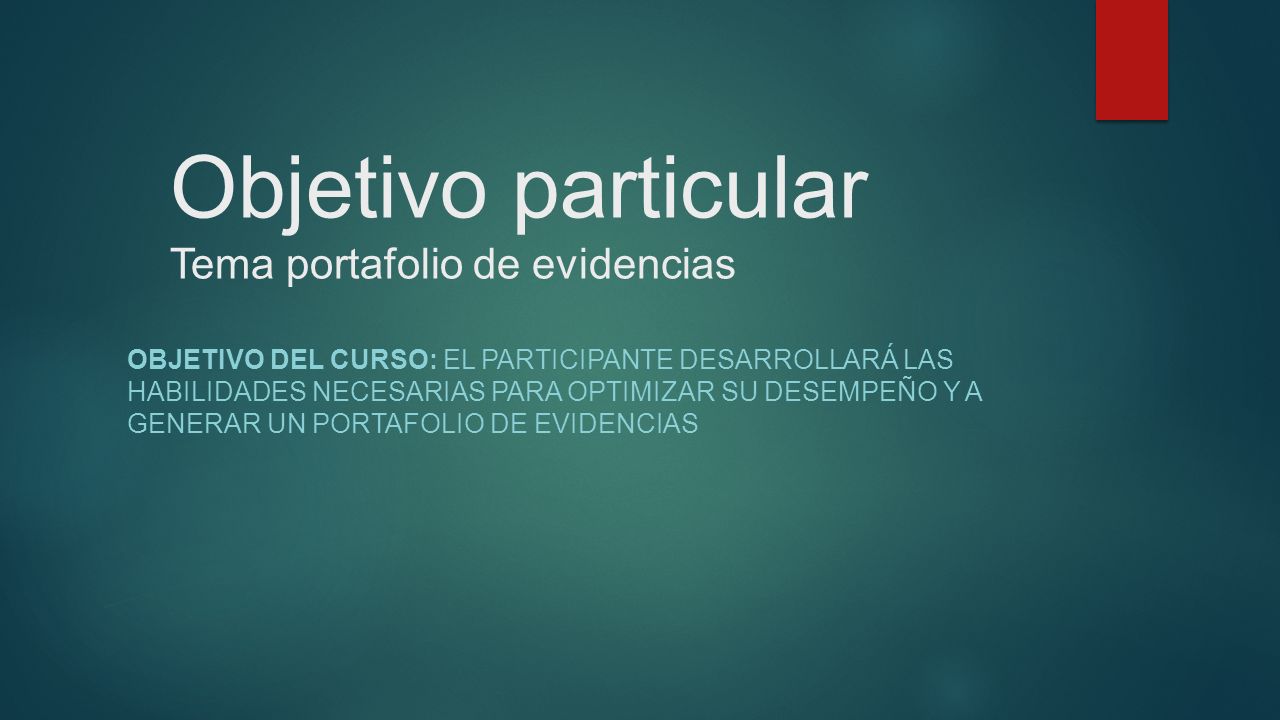 Objetivo particular
Tema portafolio de evidencias

OBJETIVO DEL CURSO: EL PARTICIPANTE DESARROLLARÁ LAS HABILIDADES NECESARIAS PARA OPTIMIZAR SU DESEMPEÑO Y A GENERAR UN PORTAFOLIO DE EVIDENCIAS